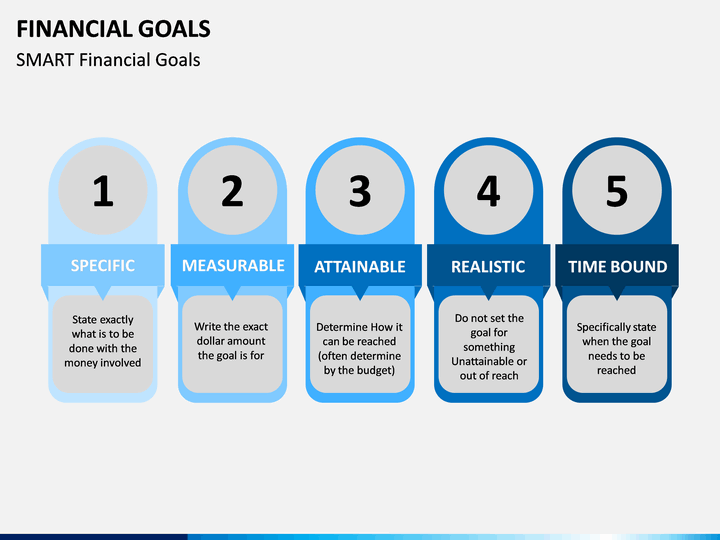 FINANCIAL GOALS

SMART Financial Goals

1

SPECIFIC

State exactly what is to be done with the money involved

2

MEASURABLE

Write the exact dollar amount the goal is for

3

ATTAINABLE

Determine How it can be reached (often determine by the budget)

4

REALISTIC

Do not set the goal for something Unattainable or out of reach

5

TIME BOUND

Specifically state when the goal needs to be reached